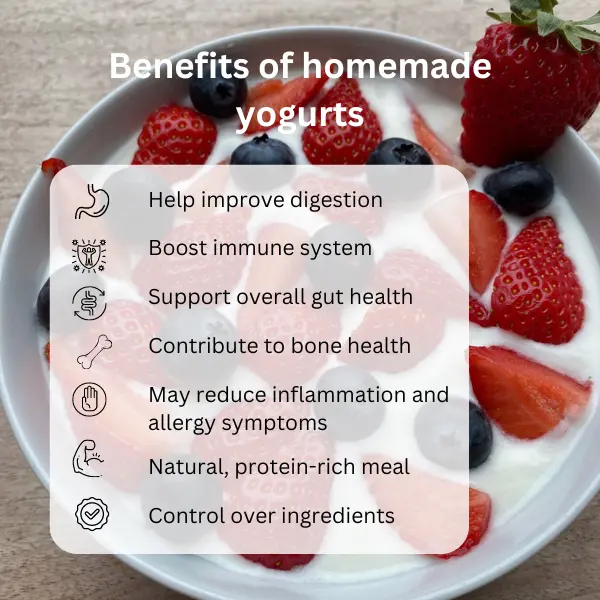 Benefits of homemade yogurts

Help improve digestion

Boost immune system

Support overall gut health

Contribute to bone health

May reduce inflammation and allergy symptoms

Natural, protein-rich meal

Control over ingredients